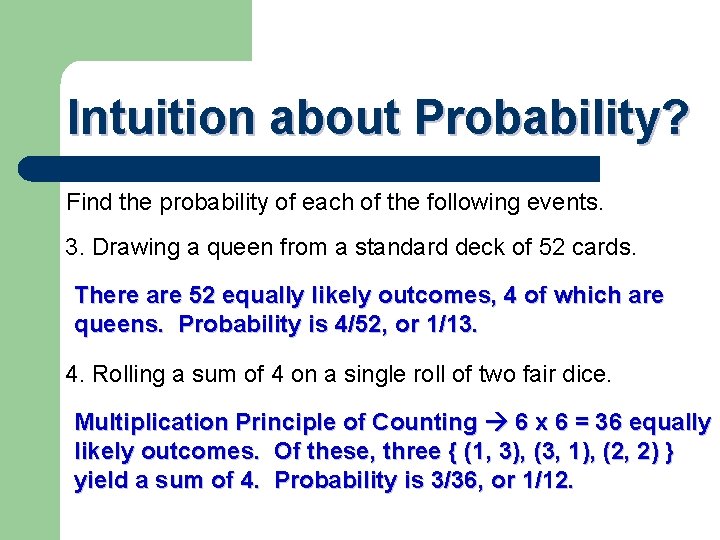 Intuition about Probability?

Find the probability of each of the following events.

3. Drawing a queen from a standard deck of 52 cards.

There are 52 equally likely outcomes, 4 of which are queens. Probability is 4/52, or 1/13.

4. Rolling a sum of 4 on a single roll of two fair dice.

Multiplication Principle of Counting → 6 x 6 = 36 equally likely outcomes. Of these, three { (1, 3), (3, 1), (2, 2) } yield a sum of 4. Probability is 3/36, or 1/12.